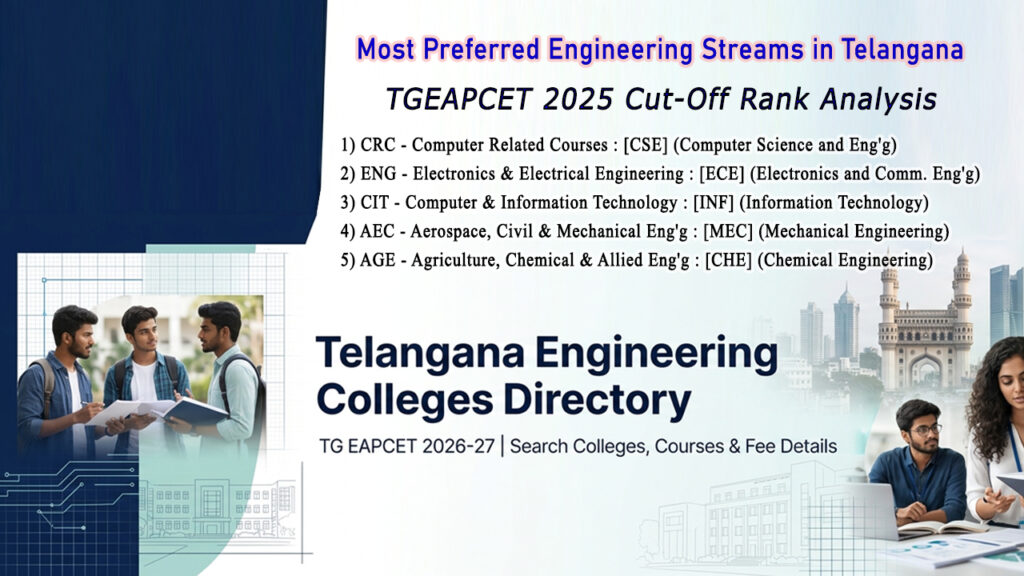 Most Preferred Engineering Streams in Telangana

TGEAPCET 2025 Cut-Off Rank Analysis

1) CRC - Computer Related Courses : [CSE] (Computer Science and Eng'g)
2) ENG - Electronics & Electrical Engineering : [ECE] (Electronics and Comm. Eng'g)
3) CIT - Computer & Information Technology : [INF] (Information Technology)
4) AEC - Aerospace, Civil & Mechanical Eng'g : [MEC] (Mechanical Engineering)
5) AGE - Agriculture, Chemical & Allied Eng'g : [CHE] (Chemical Engineering)

Telangana Engineering Colleges Directory

TG EAPCET 2026-27 | Search Colleges, Courses & Fee Details